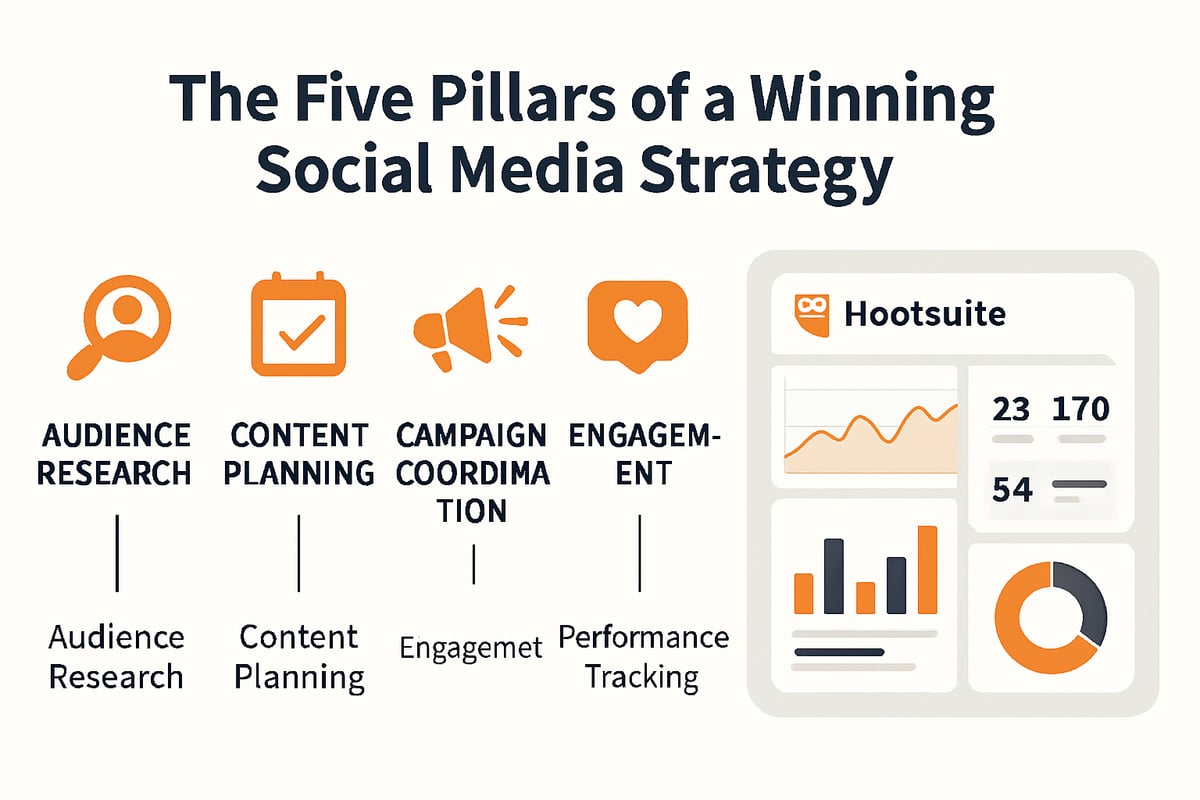 The Five Pillars of a Winning Social Media Strategy

AUDIENCE RESEARCH

CONTENT PLANNING

CAMPAIGN COORDIMATION

ENGAGEMENT

Audience Research

Content Planning

Engagemet

Performance Tracking

Hootsuite

23 170

54